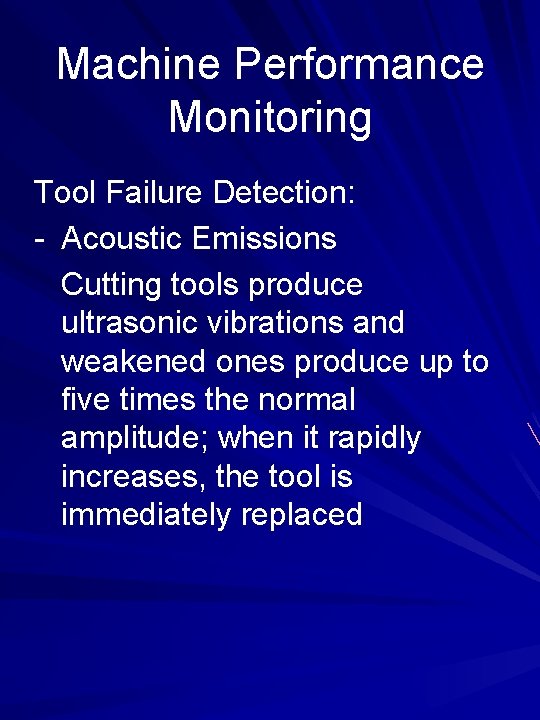 Machine Performance Monitoring

Tool Failure Detection:

- Acoustic Emissions

Cutting tools produce ultrasonic vibrations and weakened ones produce up to five times the normal amplitude; when it rapidly increases, the tool is immediately replaced